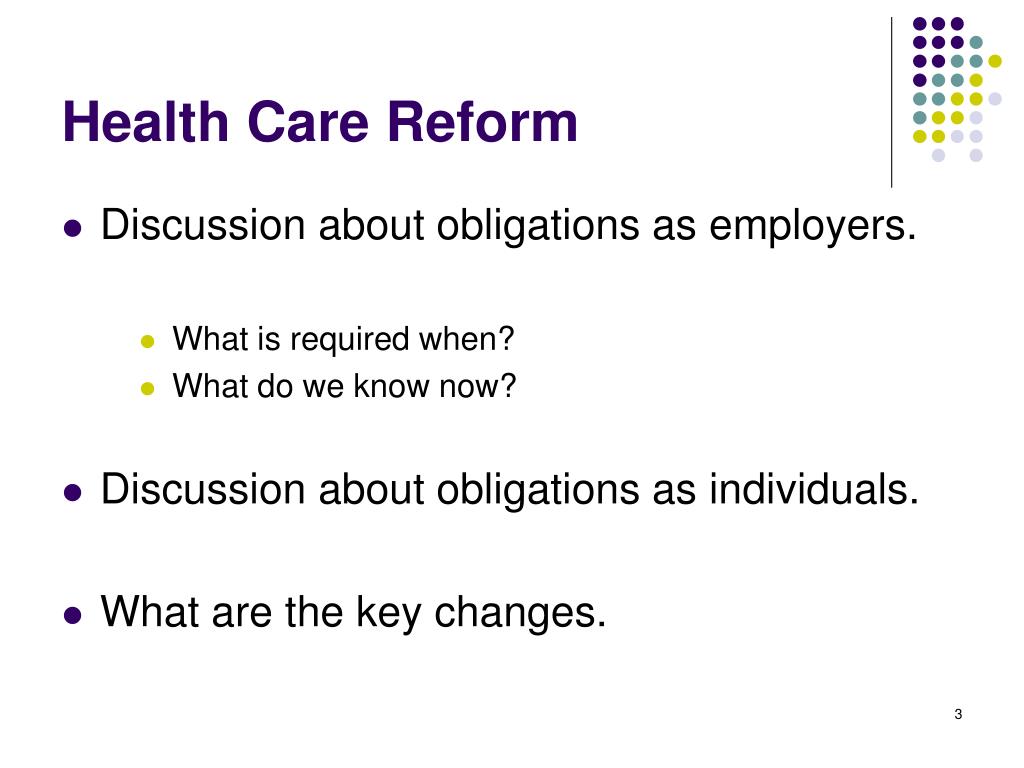 Health Care Reform

- Discussion about obligations as employers.
  - What is required when?
  - What do we know now?

- Discussion about obligations as individuals.

- What are the key changes.

3